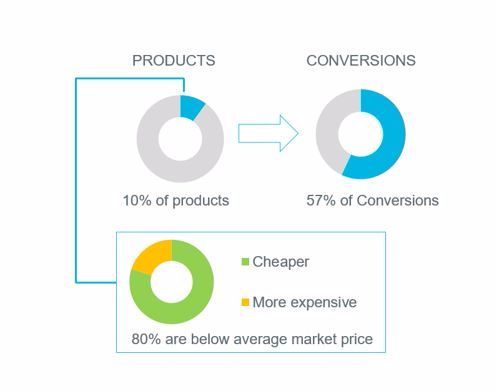 PRODUCTS

CONVERSIONS

10% of products

57% of Conversions

Cheaper

More expensive

80% are below average market price